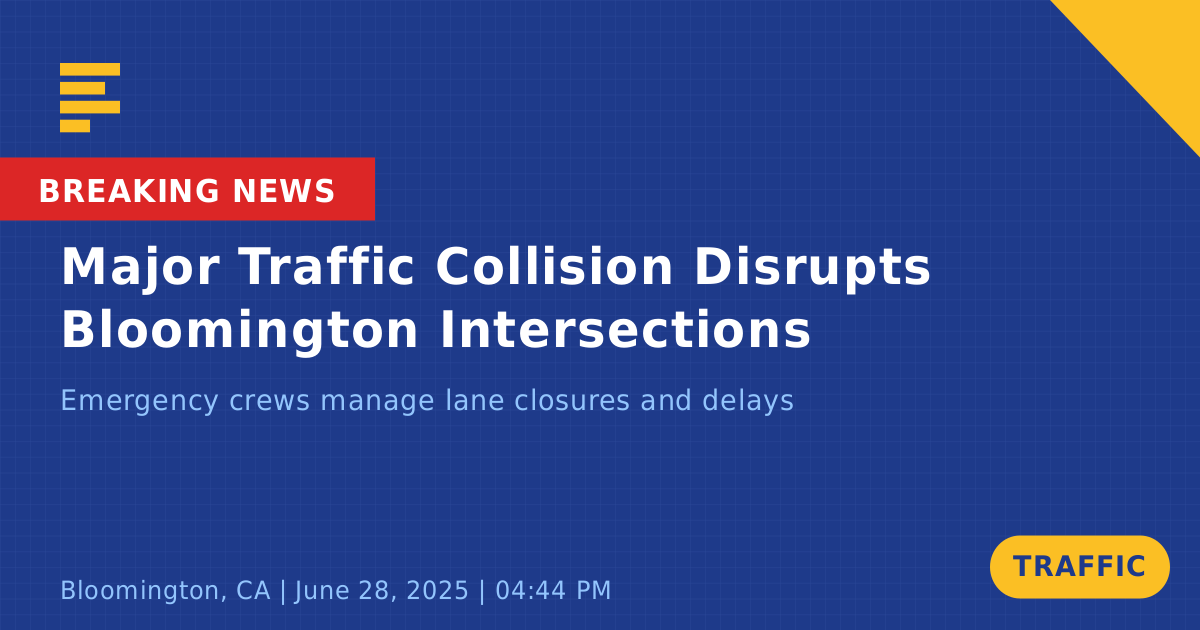 BREAKING NEWS

Major Traffic Collision Disrupts Bloomington Intersections

Emergency crews manage lane closures and delays

Bloomington, CA | June 28, 2025 | 04:44 PM

TRAFFIC